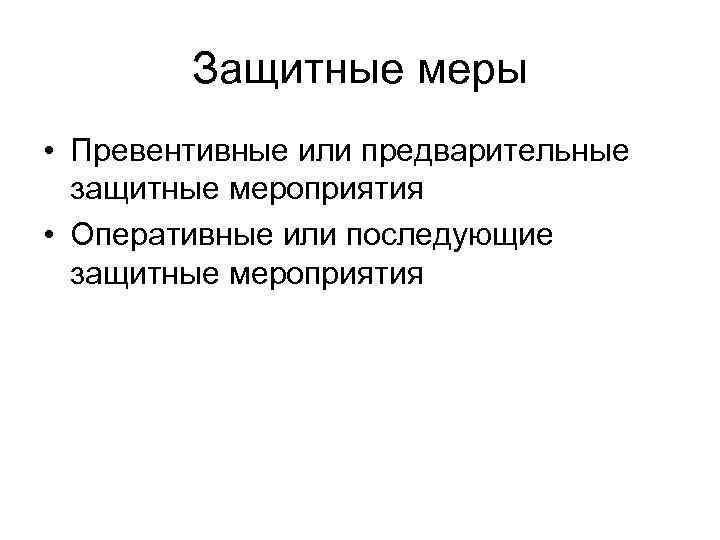 Защитные меры

• Превентивные или предварительные защитные мероприятия
• Оперативные или последующие защитные мероприятия